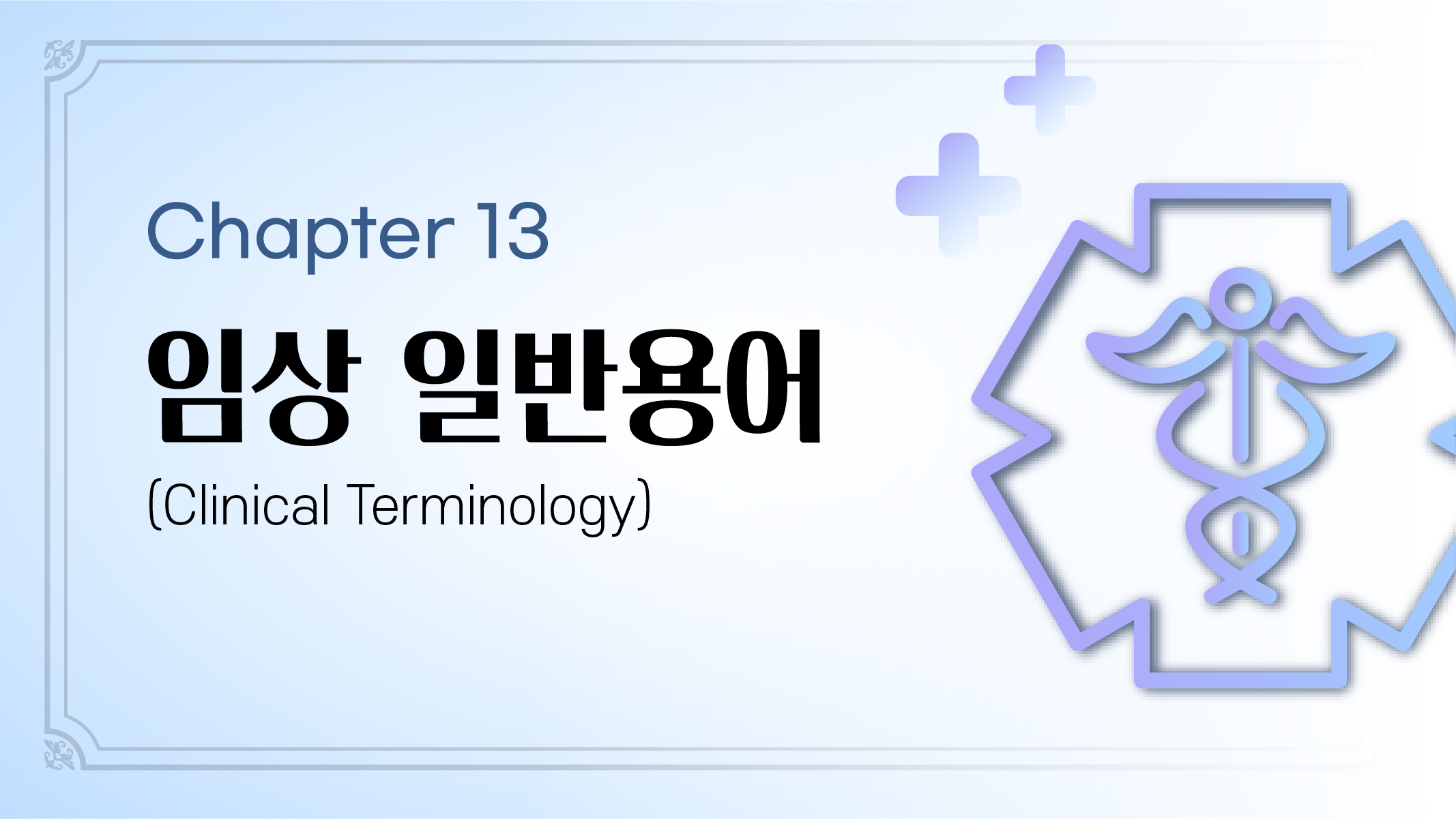 Chapter 13

임상 일반용어

(Clinical Terminology)